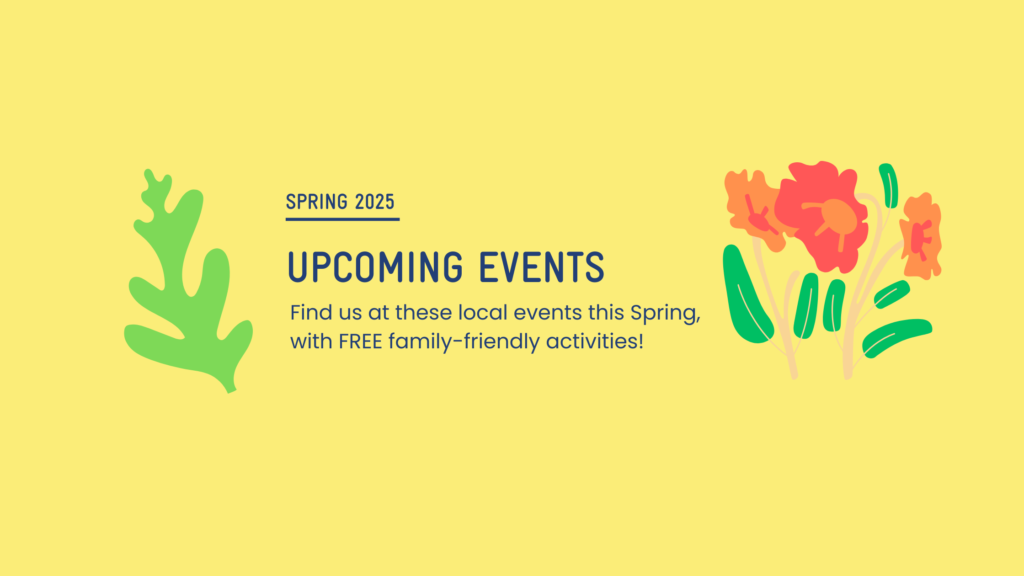 SPRING 2025

UPCOMING EVENTS

Find us at these local events this Spring, with FREE family-friendly activities!